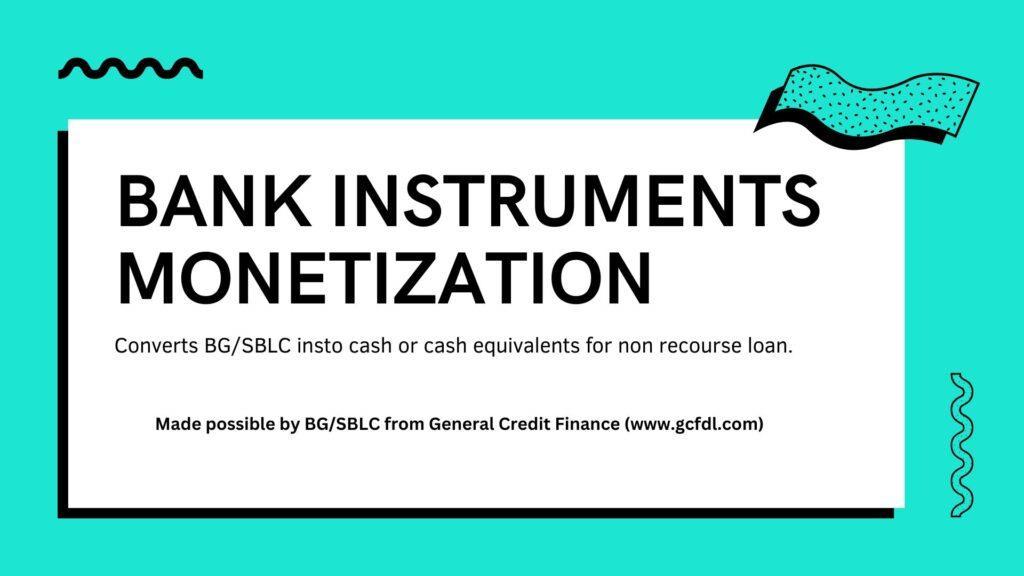 BANK INSTRUMENTS MONETIZATION

Converts BG/SBLC insto cash or cash equivalents for non recourse loan.

Made possible by BG/SBLC from General Credit Finance (www.gcfdl.com)